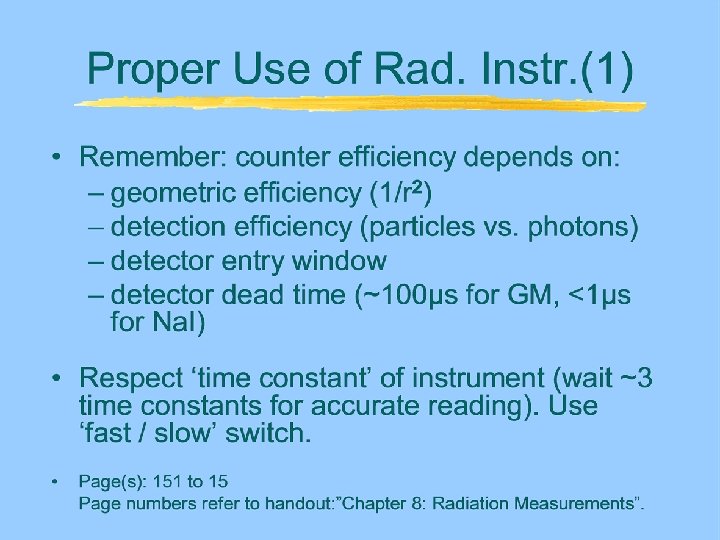 Proper Use of Rad. Instr.(1)

• Remember: counter efficiency depends on:
– geometric efficiency ($1/r^2$)
– detection efficiency (particles vs. photons)
– detector entry window
– detector dead time (~100μs for GM, <1μs for NaI)

• Respect ‘time constant’ of instrument (wait ~3 time constants for accurate reading). Use ‘fast / slow’ switch.

• Page(s): 151 to 15
Page numbers refer to handout:”Chapter 8: Radiation Measurements”.